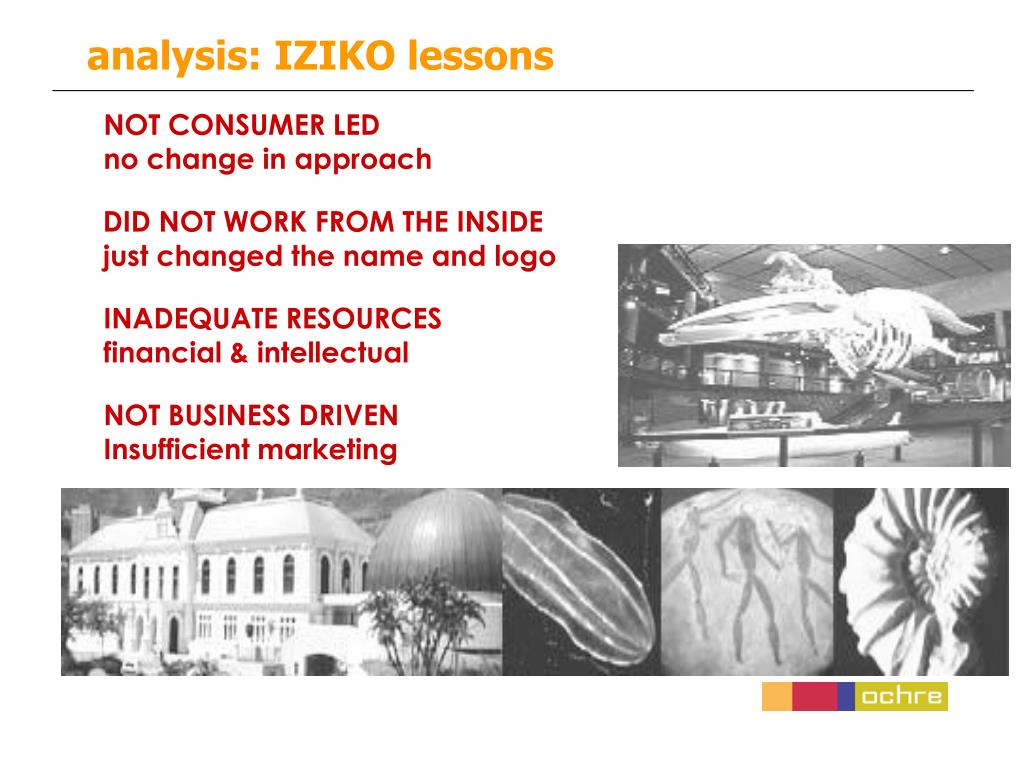 analysis: IZIKO lessons

NOT CONSUMER LED
no change in approach

DID NOT WORK FROM THE INSIDE
just changed the name and logo

INADEQUATE RESOURCES
financial & intellectual

NOT BUSINESS DRIVEN
Insufficient marketing

ochre